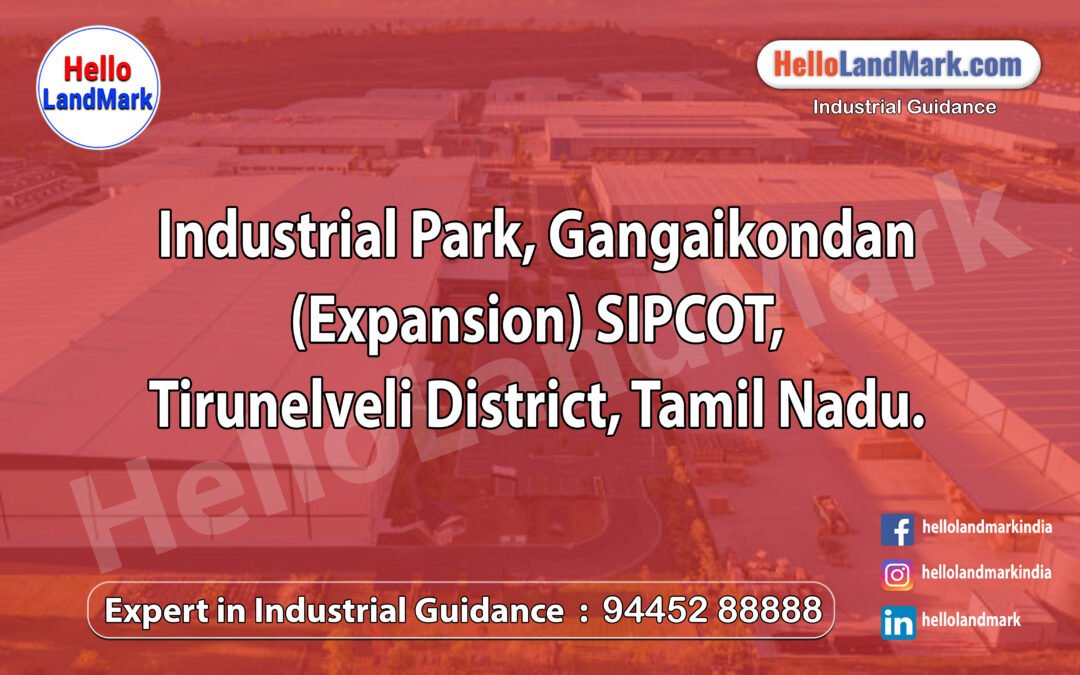 Hello LandMark

HelloLandMark.com
Industrial Guidance

Industrial Park, Gangaikondan (Expansion) SIPCOT, Tirunelveli District, Tamil Nadu.

HelloLandMark

hellolandmarkindia
hellolandmarkindia
hellolandmark

Expert in Industrial Guidance : 94452 88888